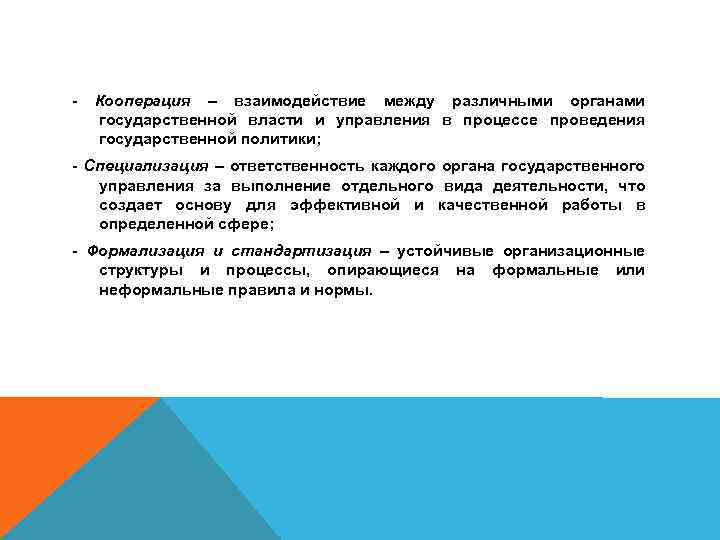 - Кооперация – взаимодействие между различными органами государственной власти и управления в процессе проведения государственной политики;

- Специализация – ответственность каждого органа государственного управления за выполнение отдельного вида деятельности, что создает основу для эффективной и качественной работы в определенной сфере;

- Формализация и стандартизация – устойчивые организационные структуры и процессы, опирающиеся на формальные или неформальные правила и нормы.